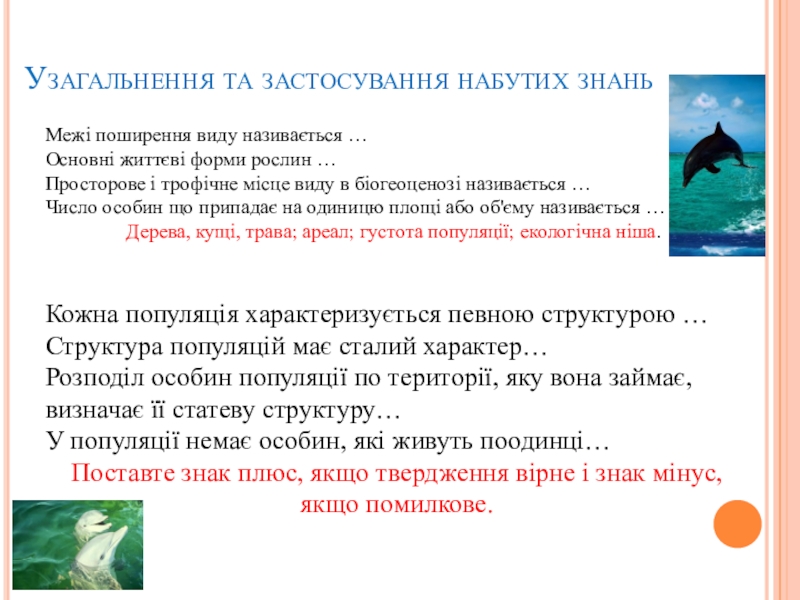 Узагальнення та застосування набутих знань

Межі поширення виду називається …
Основні життєві форми рослин …
Просторове і трофічне місце виду в біогеоценозі називається …
Число особин що припадає на одиницю площі або об'єму називається …
Дерева, кущі, трава; ареал; густота популяції; екологічна ніша.

Кожна популяція характеризується певною структурою …
Структура популяцій має сталий характер…
Розподіл особин популяції по території, яку вона займає, визначає її статеву структуру…
У популяції немає особин, які живуть поодинці…
Поставте знак плюс, якщо твердження вірне і знак мінус, якщо помилкове.